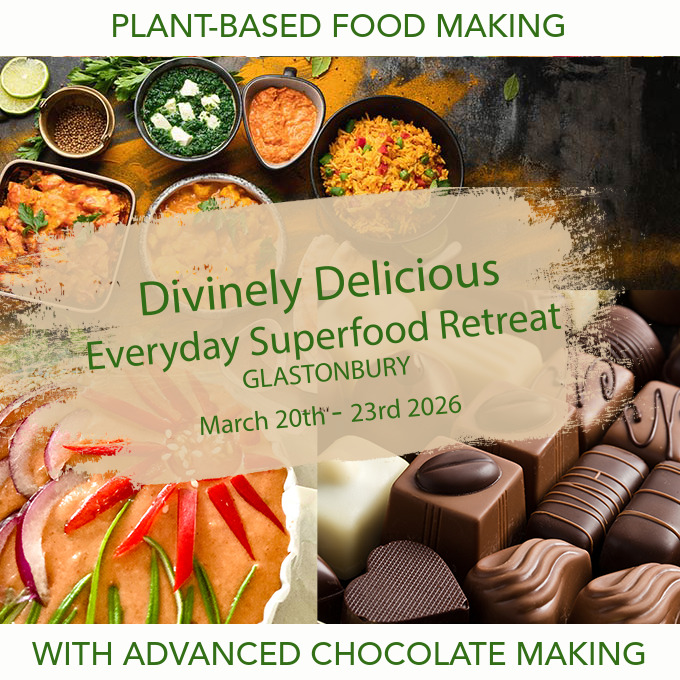 PLANT-BASED FOOD MAKING

Divinely Delicious
Everyday Superfood Retreat
GLASTONBURY
March 20th - 23rd 2026

WITH ADVANCED CHOCOLATE MAKING